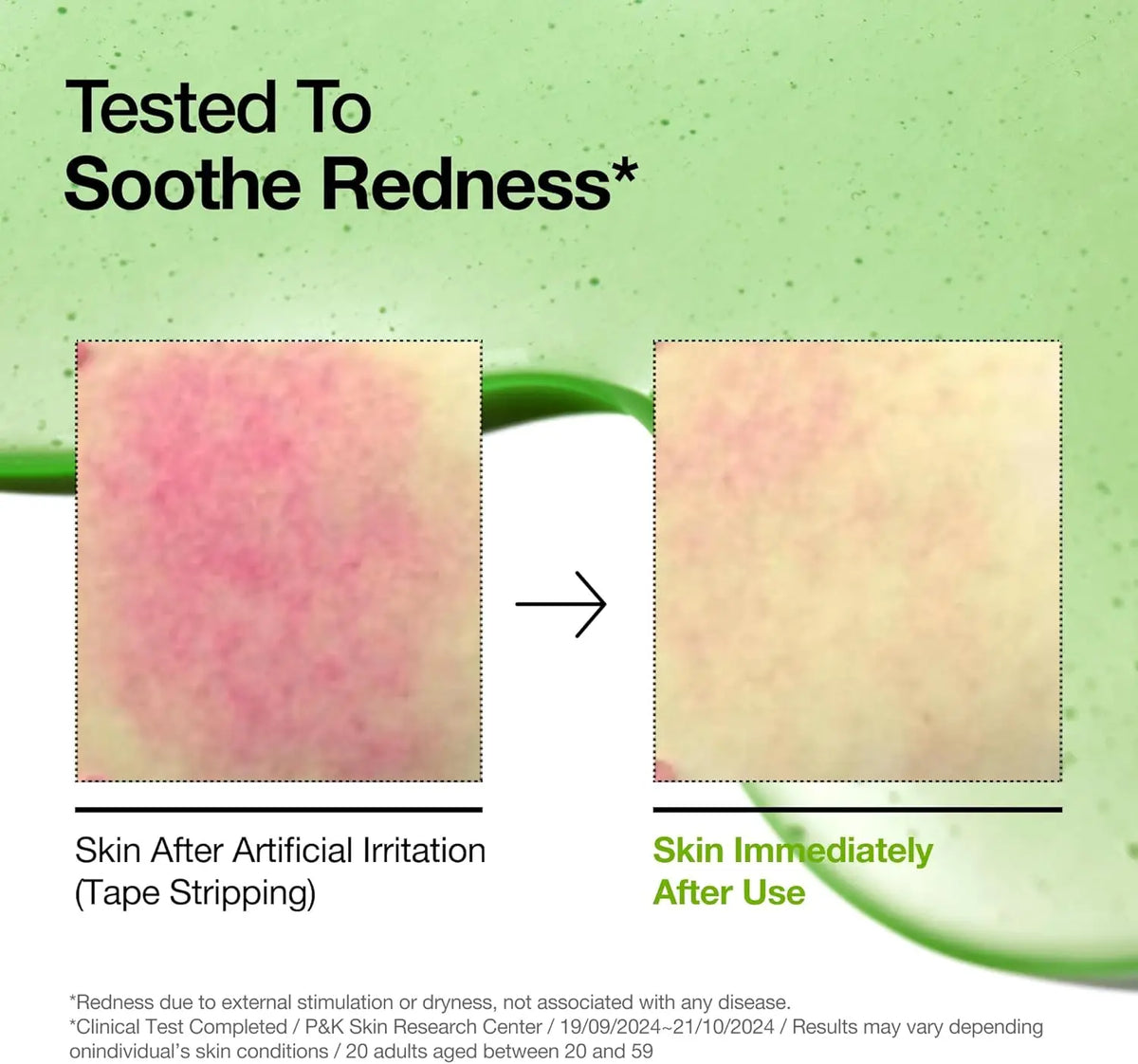 Tested To
Soothe Redness*

Skin After Artificial Irritation
(Tape Stripping)

Skin Immediately
After Use

*Redness due to external stimulation or dryness, not associated with any disease.
*Clinical Test Completed / P&K Skin Research Center / 19/09/2024~21/10/2024 / Results may vary depending onindividual's skin conditions / 20 adults aged between 20 and 59